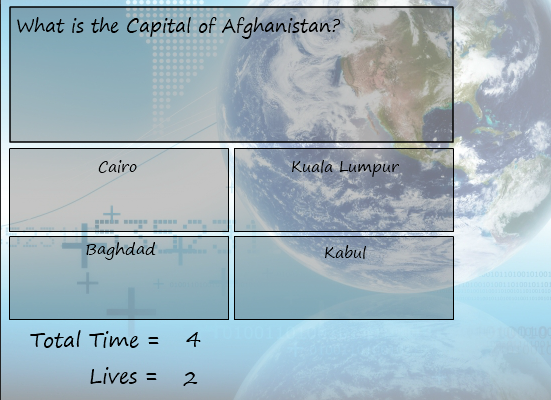 What is the Capital of Afghanistan?

Cairo

Kuala Lumpur

Baghdad

Kabul

Total Time = 4

Lives = 2